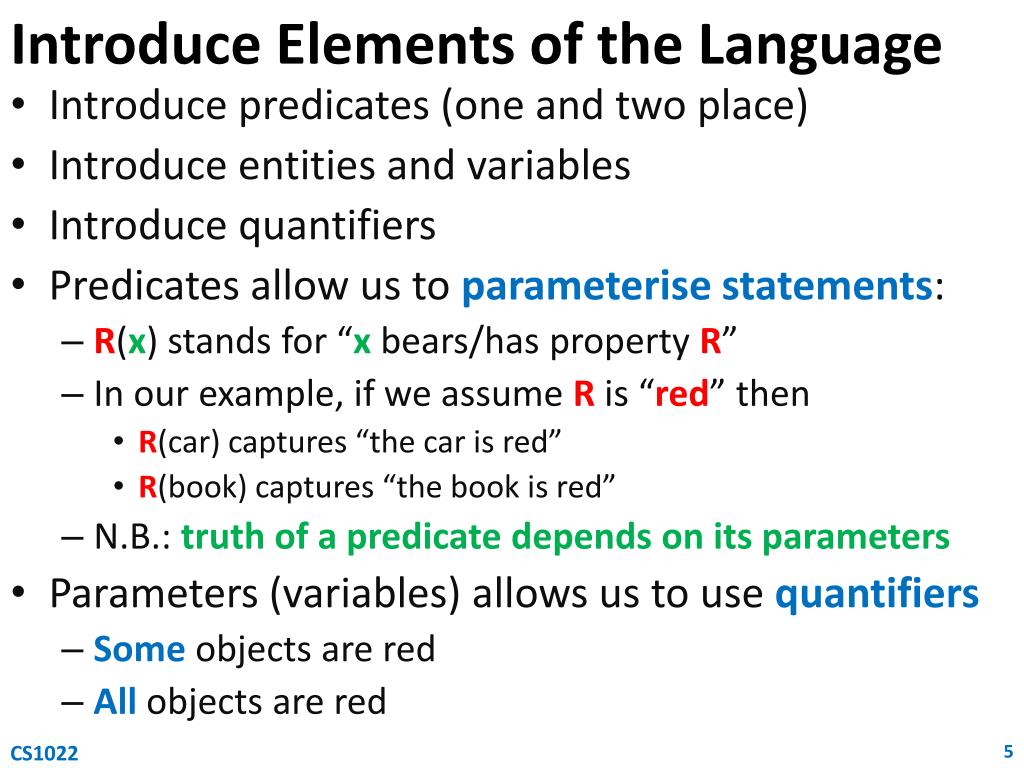 Introduce Elements of the Language

• Introduce predicates (one and two place)
• Introduce entities and variables
• Introduce quantifiers
• Predicates allow us to parameterise statements:
– R(x) stands for “x bears/has property R”
– In our example, if we assume R is “red” then
• R(car) captures “the car is red”
• R(book) captures “the book is red”
– N.B.: truth of a predicate depends on its parameters
• Parameters (variables) allows us to use quantifiers
– Some objects are red
– All objects are red

CS1022

5